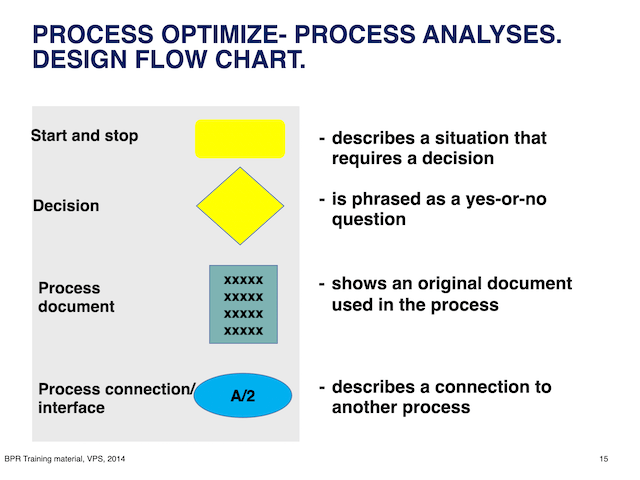 PROCESS OPTIMIZE- PROCESS ANALYSES. DESIGN FLOW CHART.

Start and stop

Decision

Process document

xxxxx
xxxxx
xxxxx
xxxxx

Process connection/ interface

A/2

- describes a situation that requires a decision

- is phrased as a yes-or-no question

- shows an original document used in the process

- describes a connection to another process

BPR Training material, VPS, 2014

15